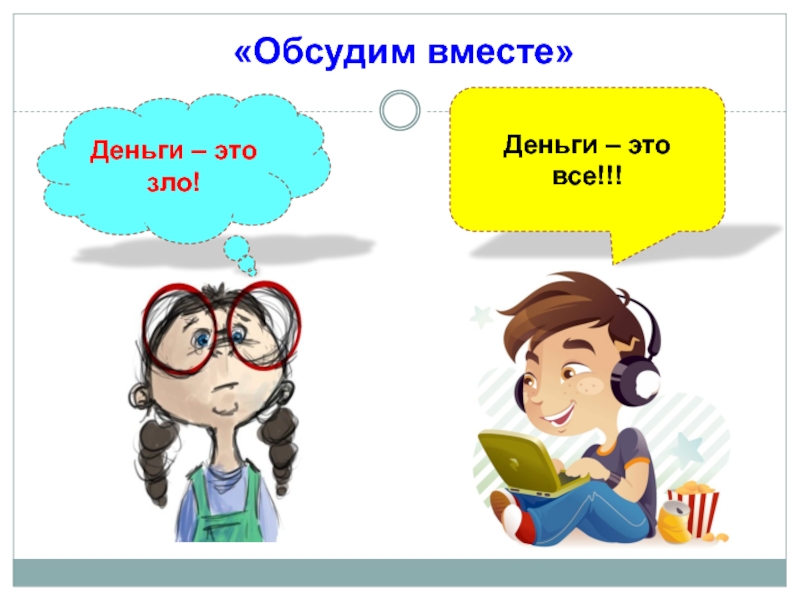 «Обсудим вместе»

Деньги – это зло!

Деньги – это все!!!